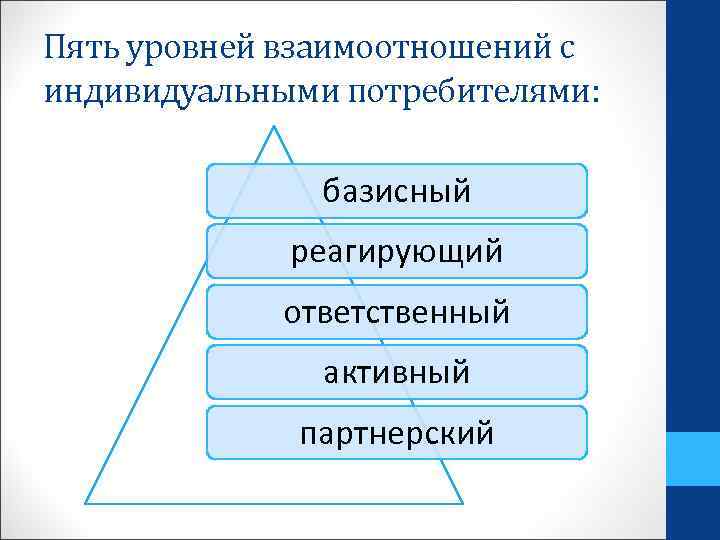 Пять уровней взаимоотношений с индивидуальными потребителями:

базисный

реагирующий

ответственный

активный

партнерский